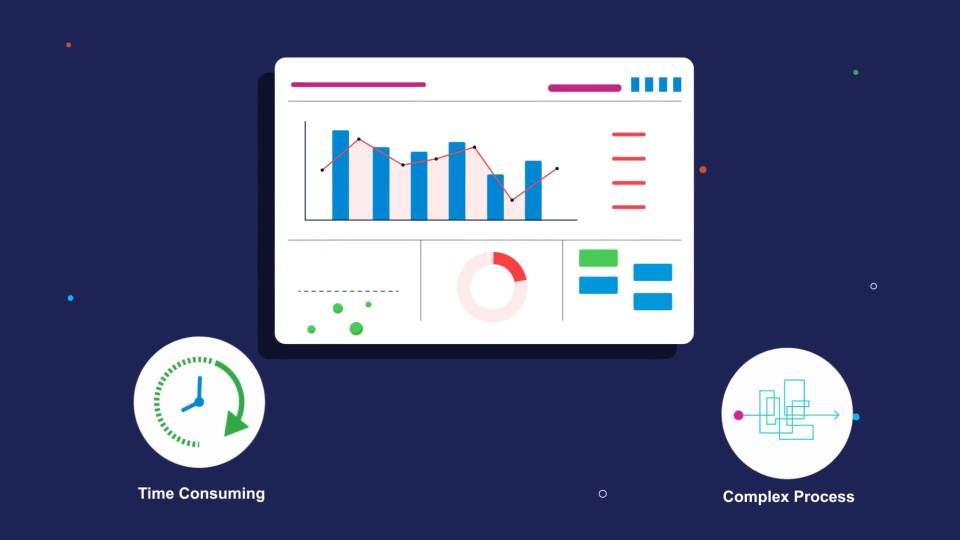 Time Consuming

Complex Process